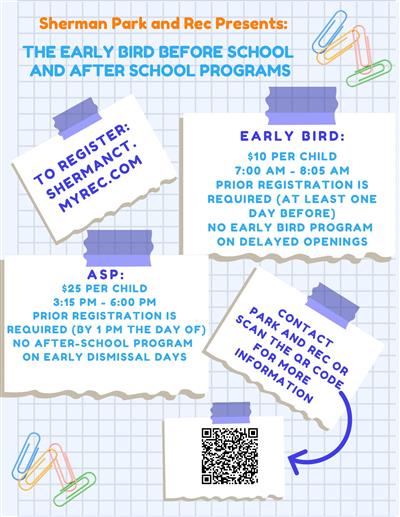 Sherman Park and Rec Presents:

THE EARLY BIRD BEFORE SCHOOL AND AFTER SCHOOL PROGRAMS

TO REGISTER: SHERMANCT. MYREC.COM

EARLY BIRD:

$10 PER CHILD
7:00 AM - 8:05 AM
PRIOR REGISTRATION IS REQUIRED (AT LEAST ONE DAY BEFORE)
NO EARLY BIRD PROGRAM ON DELAYED OPENINGS

ASP:

$25 PER CHILD
3:15 PM - 6:00 PM
PRIOR REGISTRATION IS REQUIRED (BY 1 PM THE DAY OF)
NO AFTER-SCHOOL PROGRAM ON EARLY DISMISSAL DAYS

CONTACT PARK AND REC OR SCAN THE QR CODE FOR MORE INFORMATION